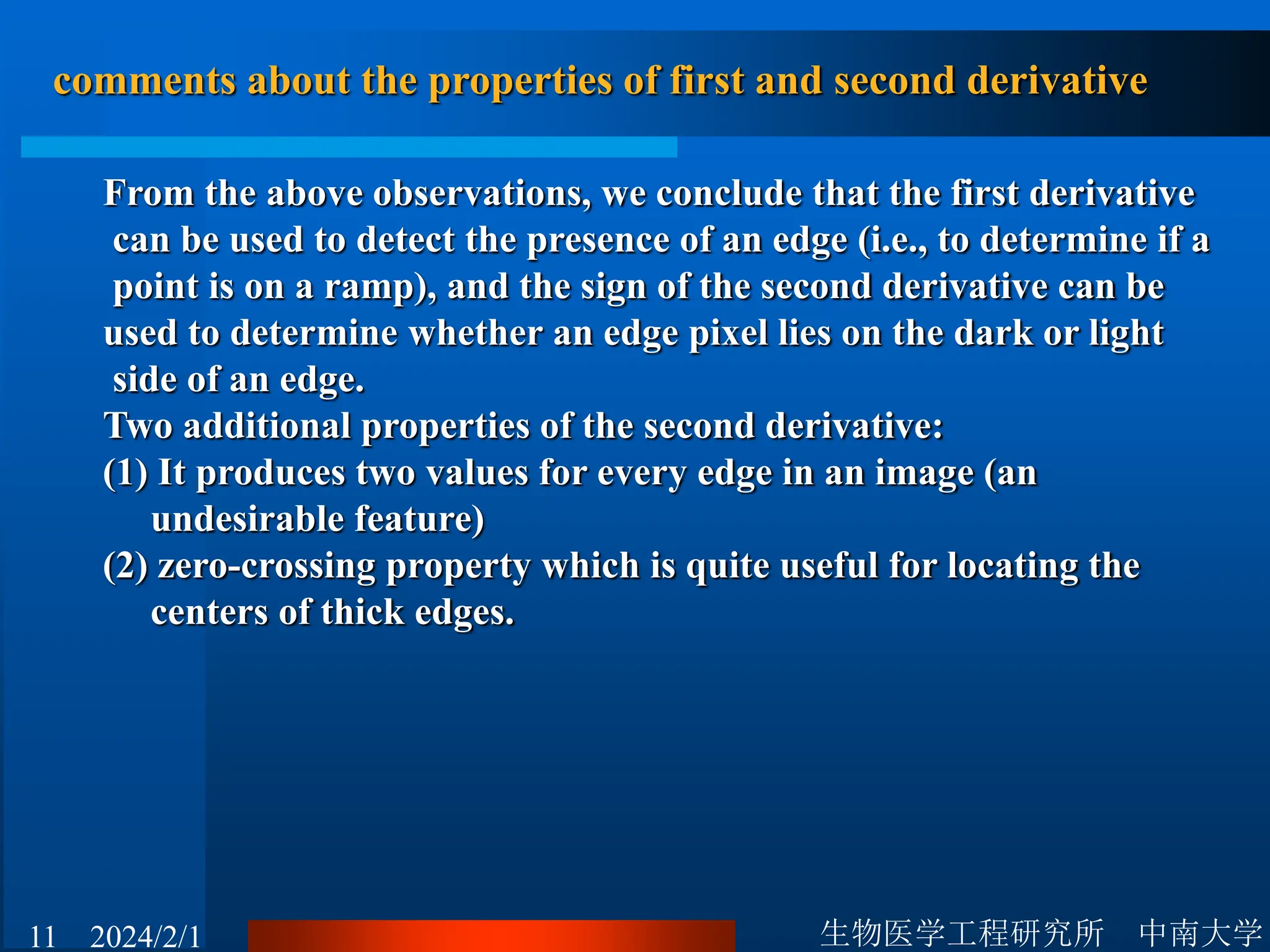 comments about the properties of first and second derivative

From the above observations, we conclude that the first derivative can be used to detect the presence of an edge (i.e., to determine if a point is on a ramp), and the sign of the second derivative can be used to determine whether an edge pixel lies on the dark or light side of an edge.

Two additional properties of the second derivative:
(1) It produces two values for every edge in an image (an undesirable feature)
(2) zero-crossing property which is quite useful for locating the centers of thick edges.

11 2024/2/1

生物医学工程研究所 中南大学